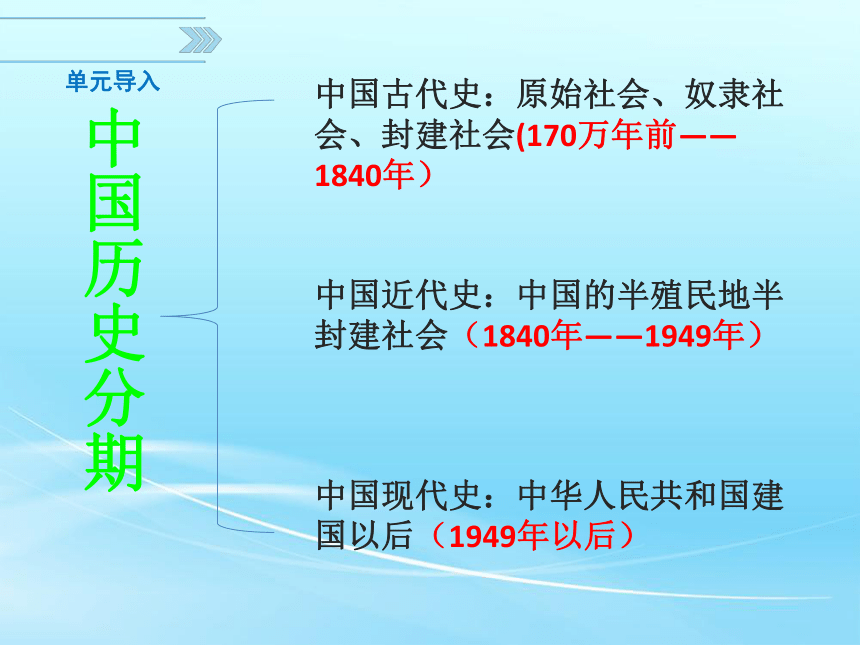 单元导入

中国历史分期

中国古代史：原始社会、奴隶社会、封建社会(170万年前——1840年）

中国近代史：中国的半殖民地半封建社会（1840年——1949年）

中国现代史：中华人民共和国建国以后（1949年以后）